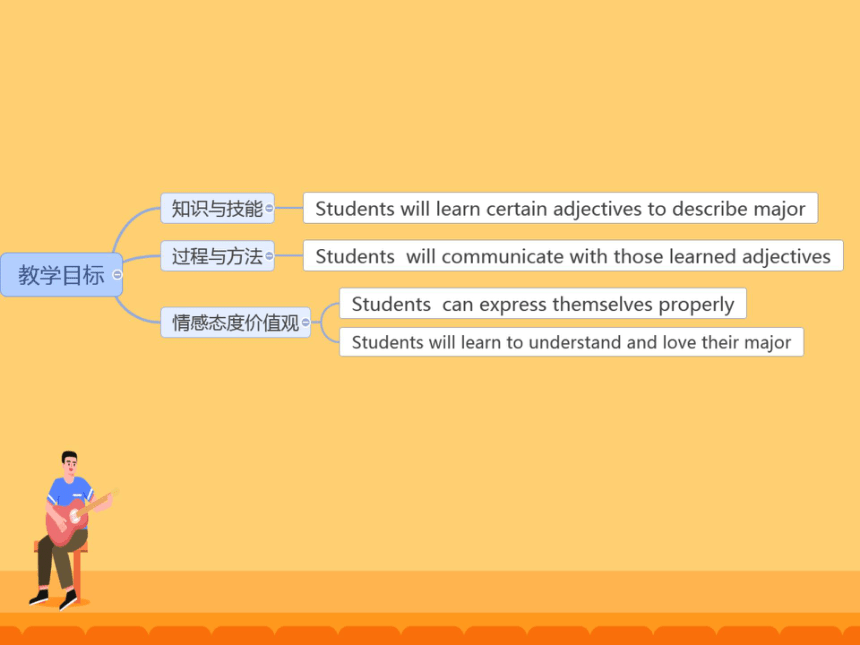 教学目标

知识与技能
Students will learn certain adjectives to describe major

过程与方法
Students will communicate with those learned adjectives

情感态度价值观
Students can express themselves properly
Students will learn to understand and love their major